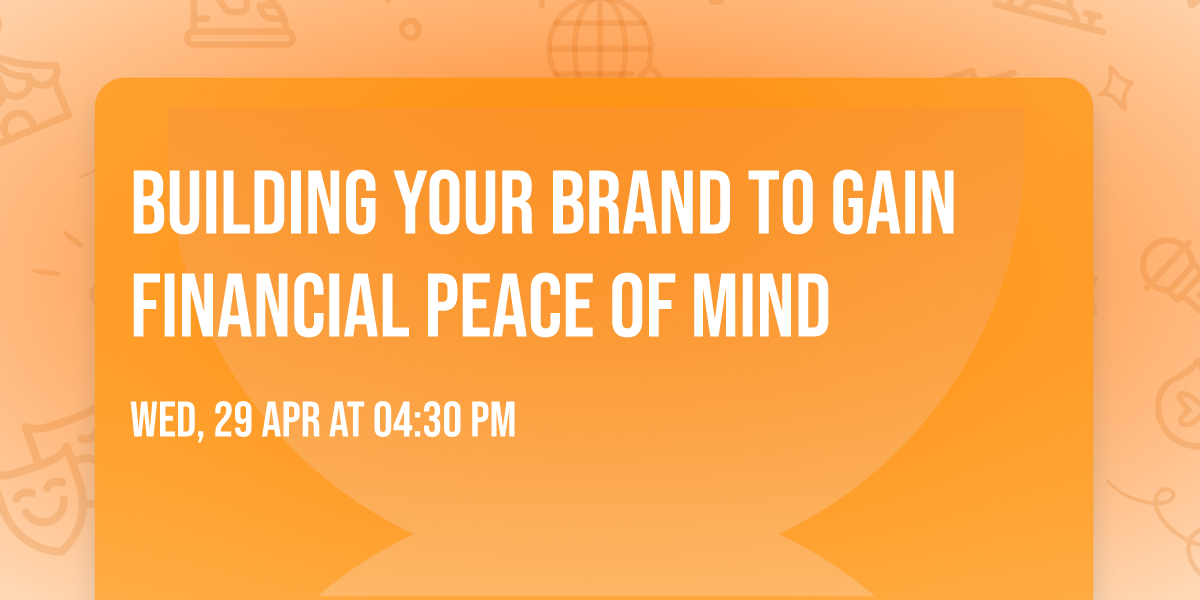 BUILDING YOUR BRAND TO GAIN FINANCIAL PEACE OF MIND

WED, 29 APR AT 04:30 PM